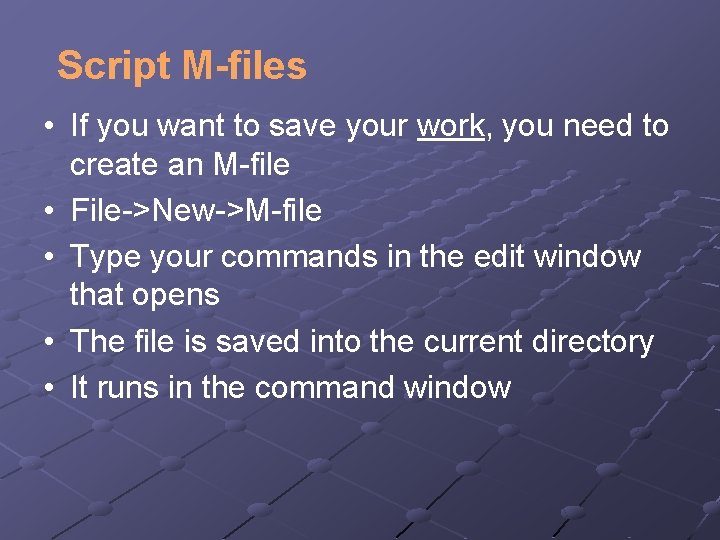 Script M-files

• If you want to save your work, you need to create an M-file
• File->New->M-file
• Type your commands in the edit window that opens
• The file is saved into the current directory
• It runs in the command window